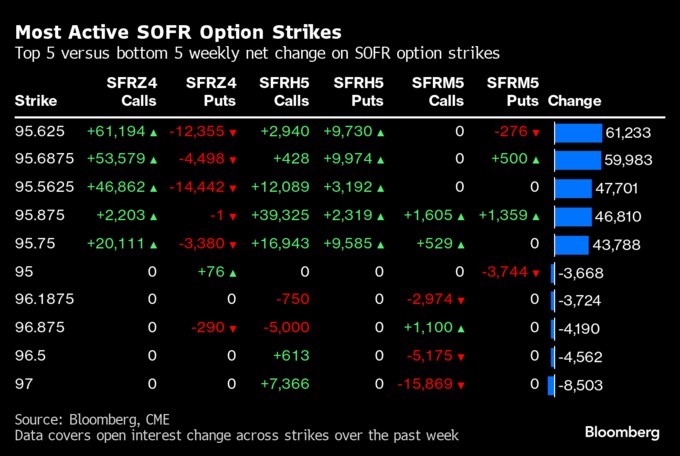 Most Active SOFR Option Strikes
Top 5 versus bottom 5 weekly net change on SOFR option strikes

| Strike | SFRZ4 Calls | SFRZ4 Puts | SFRH5 Calls | SFRH5 Puts | SFRM5 Calls | SFRM5 Puts | Change |
|---|---|---|---|---|---|---|---|
| 95.625 | +61,194 ▲ | -12,355 ▼ | +2,940 | +9,730 ▲ | 0 | -276 ▼ | 61,233 |
| 95.6875 | +53,579 ▲ | -4,498 ▼ | +428 | +9,974 ▲ | 0 | +500 ▲ | 59,983 |
| 95.5625 | +46,862 ▲ | -14,442 ▼ | +12,089 | +3,192 ▲ | 0 | 0 | 47,701 |
| 95.875 | +2,203 ▲ | -1 ▼ | +39,325 | +2,319 ▲ | +1,605 ▲ | +1,359 ▲ | 46,810 |
| 95.75 | +20,111 ▲ | -3,380 ▼ | +16,943 | +9,585 ▲ | +529 ▲ | 0 | 43,788 |
| 95 | 0 | +76 ▲ | 0 | 0 | 0 | -3,744 ▼ | -3,668 |
| 96.1875 | 0 | 0 | -750 | 0 | -2,974 ▼ | 0 | -3,724 |
| 96.875 | 0 | -290 ▼ | -5,000 | 0 | +1,100 ▲ | 0 | -4,190 |
| 96.5 | 0 | 0 | +613 | 0 | -5,175 ▼ | 0 | -4,562 |
| 97 | 0 | 0 | +7,366 | 0 | -15,869 ▼ | 0 | -8,503 |

Source: Bloomberg, CME
Data covers open interest change across strikes over the past week

Bloomberg